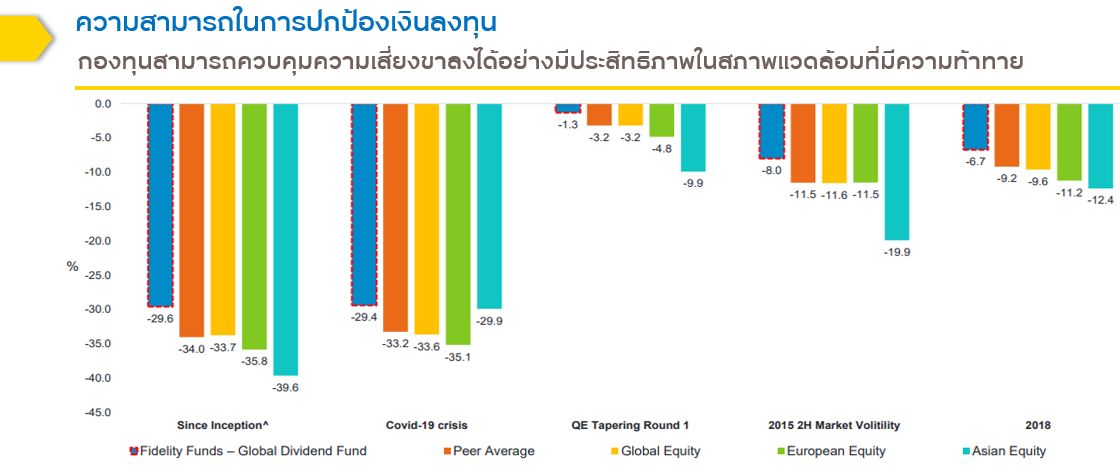 ความสามารถในการปกป้องเงินลงทุน
กองทุนสามารถควบคุมความเสี่ยงขาลงได้อย่างมีประสิทธิภาพในสภาพแวดล้อมที่มีความท้าทาย

0.0
-5.0
-10.0
-15.0
-20.0
-25.0
-30.0
-35.0
-40.0
-45.0

%

-29.6 -34.0 -33.7 -35.8 -39.6
-29.4 -33.2 -33.6 -35.1 -29.9
-1.3 -3.2 -3.2 -4.8 -9.9
-8.0 -11.5 -11.6 -11.5 -19.9
-6.7 -9.2 -9.6 -11.2 -12.4

Since Inception^
Covid-19 crisis
QE Tapering Round 1
2015 2H Market Volitility
2018

Fidelity Funds – Global Dividend Fund
Peer Average
Global Equity
European Equity
Asian Equity